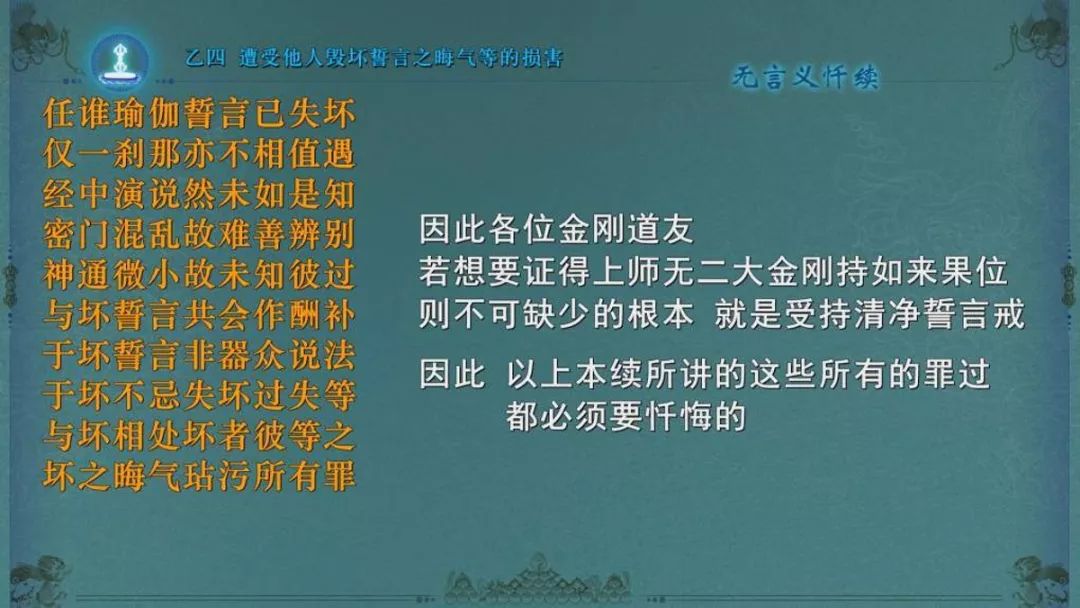 乙四 遭受他人毁坏誓言之晦气等的损害

无言义忏续

任谁瑜伽誓言已失坏
仅一刹那亦不相值遇
经中演说然未如是知
密门混乱故难善辨别
神通微小故未知彼过
与坏誓言共会作酬补
于坏誓言非器众说法
于坏不忌失坏过失等
与坏相处坏者彼等之
坏之晦气玷污所有罪

因此各位金刚道友
若想要证得上师无二大金刚持如来果位
则不可缺少的根本 就是受持清净誓言戒

因此 以上本续所讲的这些所有的罪过
都必须要忏悔的